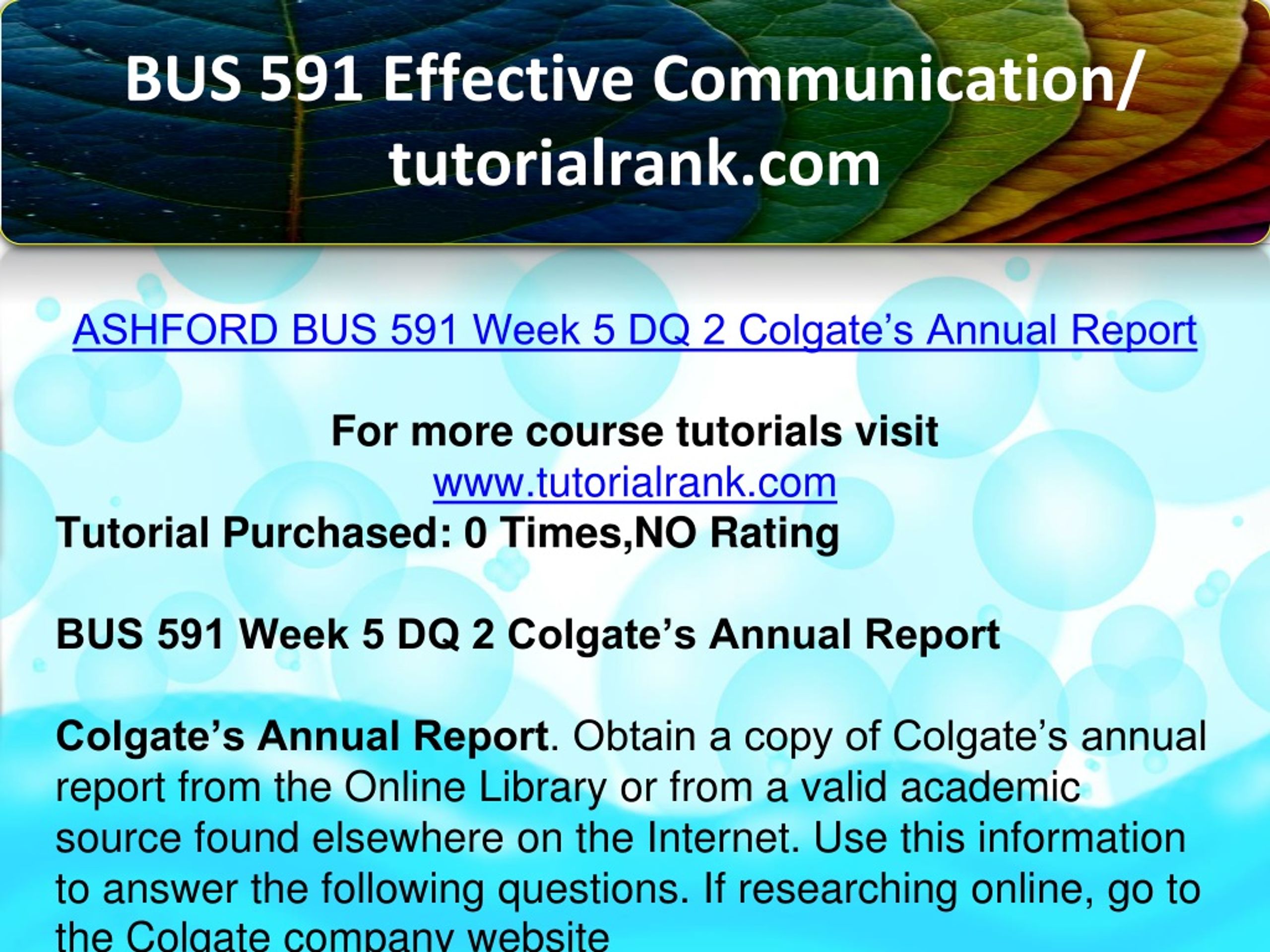 BUS 591 Effective Communication/ tutorialrank.com

ASHFORD BUS 591 Week 5 DQ 2 Colgate’s Annual Report

For more course tutorials visit
www.tutorialrank.com
Tutorial Purchased: 0 Times,NO Rating

BUS 591 Week 5 DQ 2 Colgate’s Annual Report

Colgate’s Annual Report. Obtain a copy of Colgate’s annual report from the Online Library or from a valid academic source found elsewhere on the Internet. Use this information to answer the following questions. If researching online, go to the Colgate company website